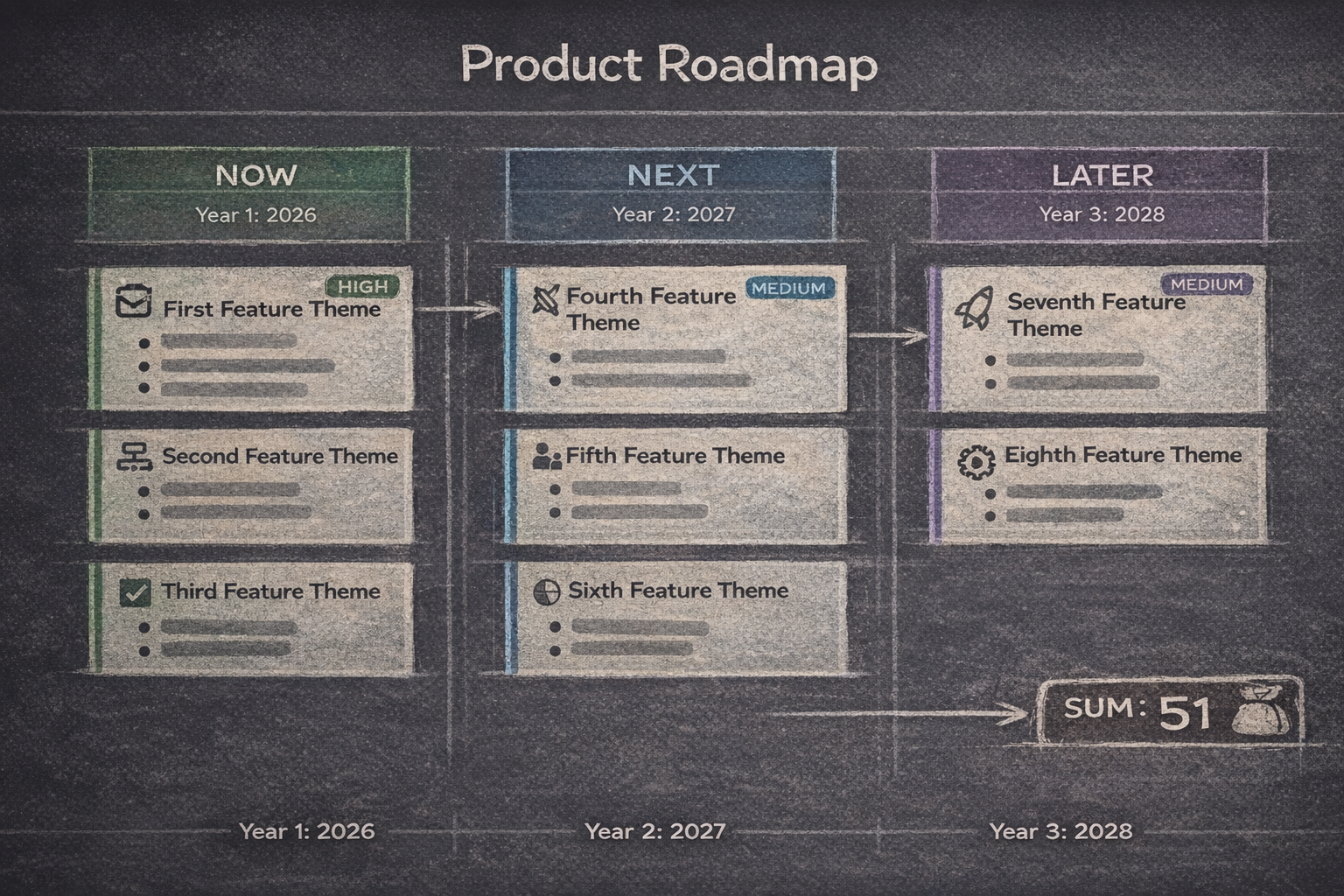 Product Roadmap

NOW
Year 1: 2026

HIGH
First Feature Theme

Second Feature Theme

Third Feature Theme

NEXT
Year 2: 2027

MEDIUM
Fourth Feature Theme

Fifth Feature Theme

Sixth Feature Theme

LATER
Year 3: 2028

MEDIUM
Seventh Feature Theme

Eighth Feature Theme

SUM: 51

Year 1: 2026
Year 2: 2027
Year 3: 2028